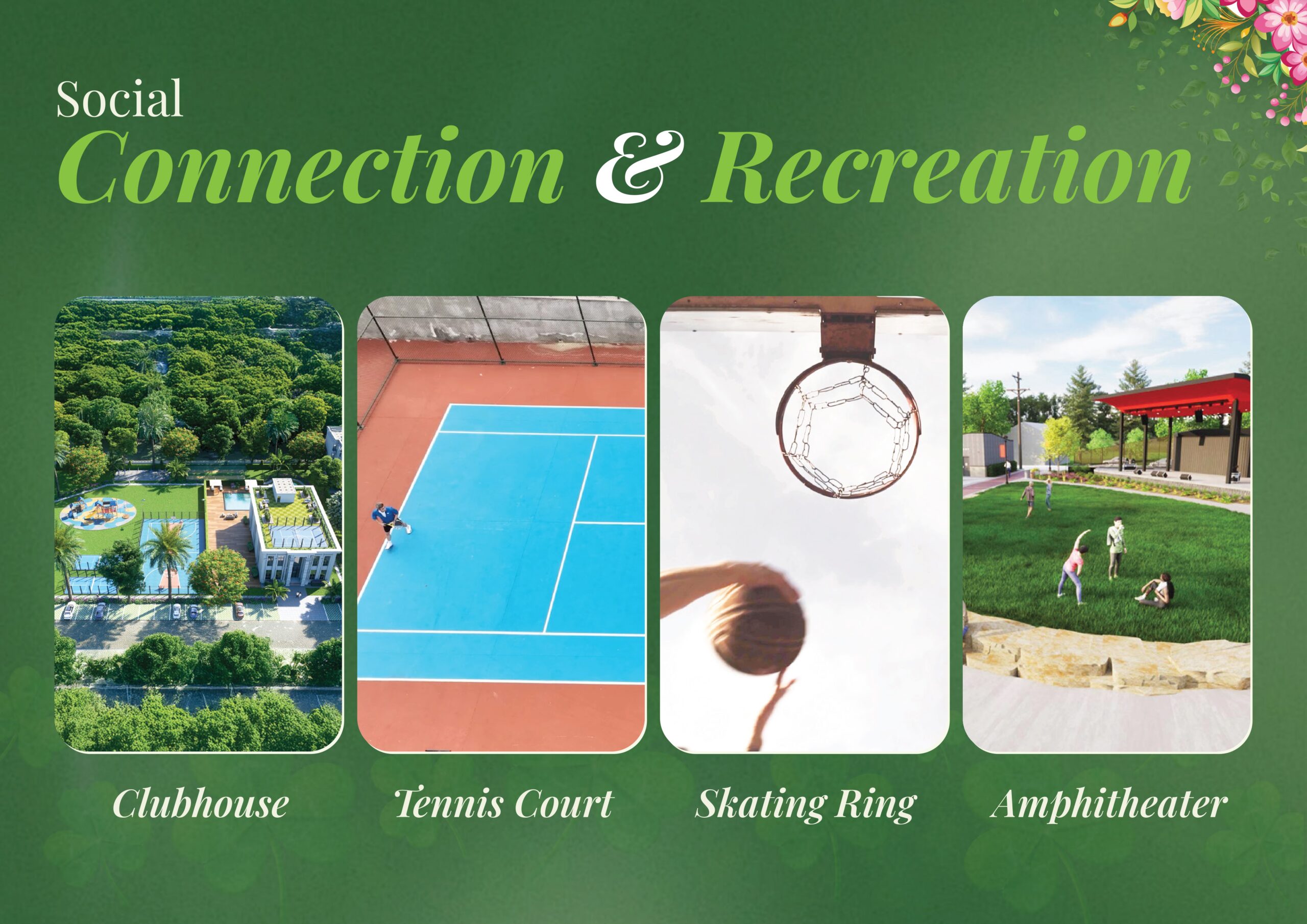 Social
Connection & Recreation

Clubhouse

Tennis Court

Skating Ring

Amphitheater